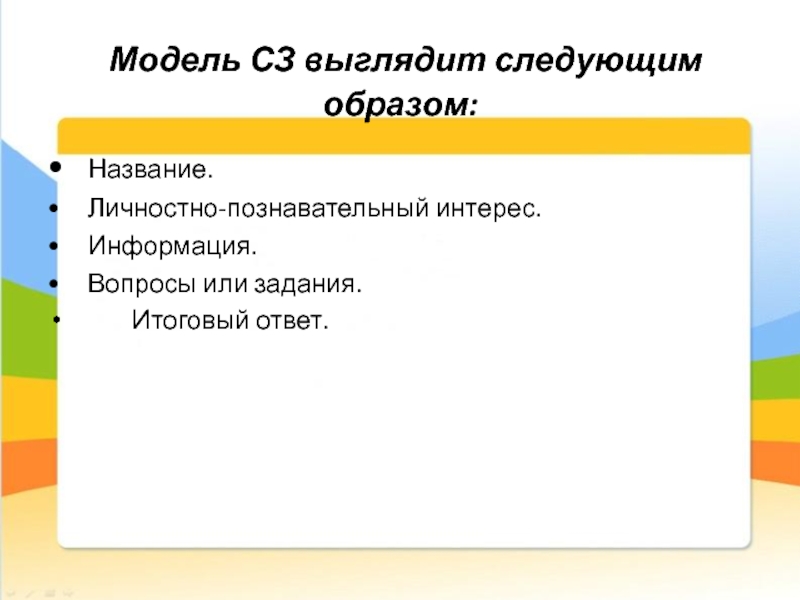 Модель СЗ выглядит следующим образом:

• Название.
• Личностно-познавательный интерес.
• Информация.
• Вопросы или задания.
• Итоговый ответ.